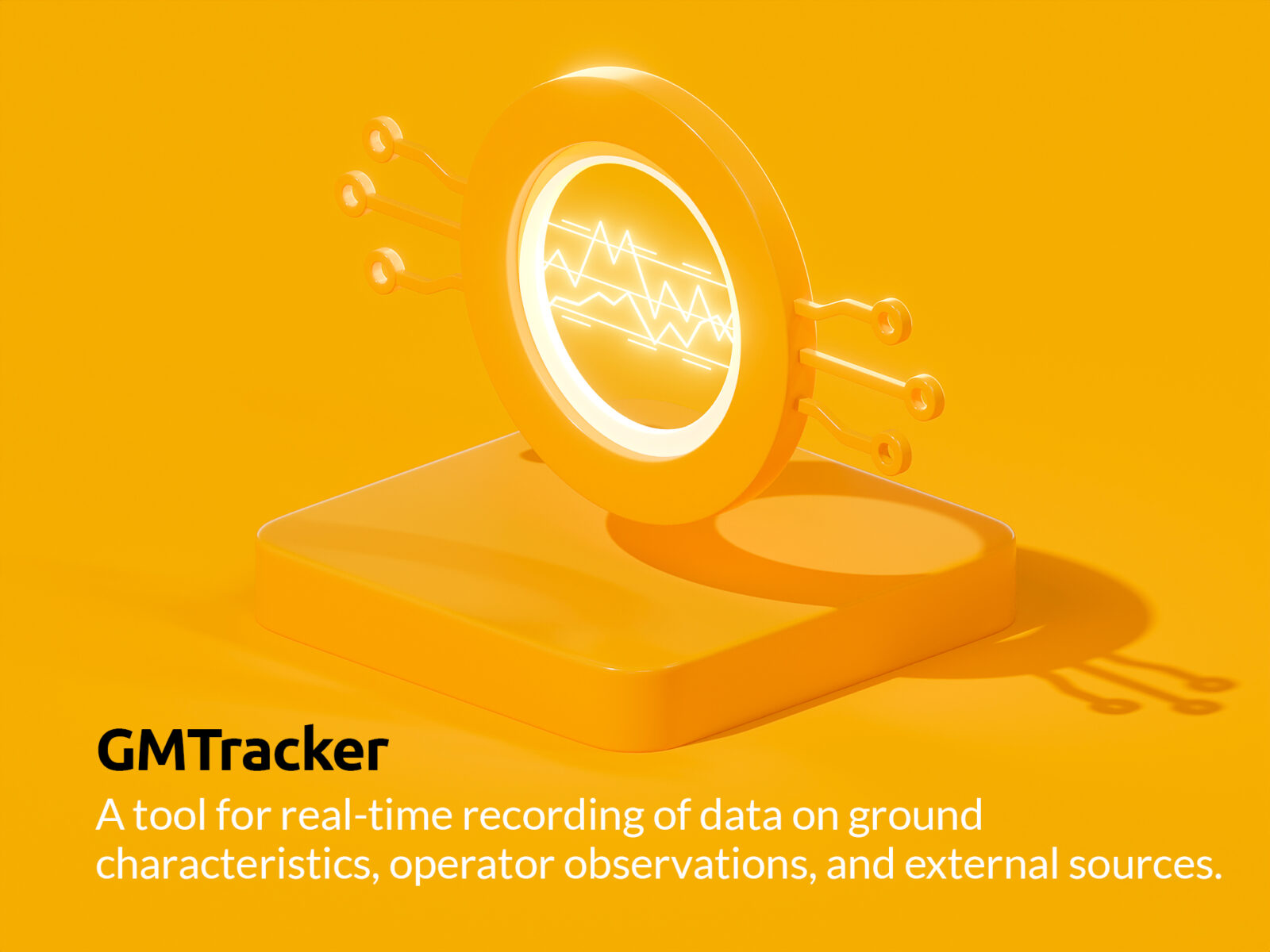 GMTracker

A tool for real-time recording of data on ground characteristics, operator observations, and external sources.